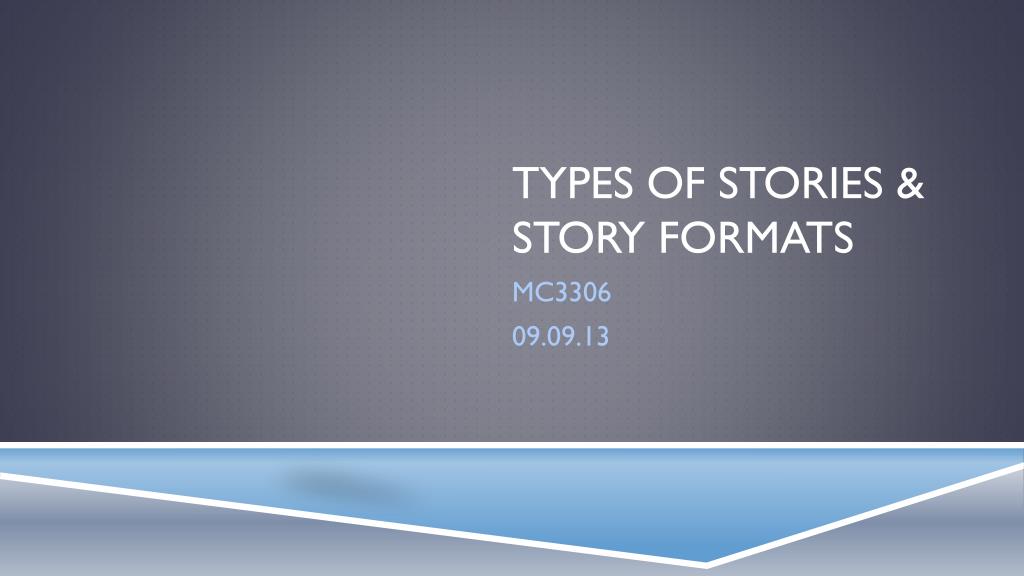 TYPES OF STORIES & STORY FORMATS

MC3306

09.09.13